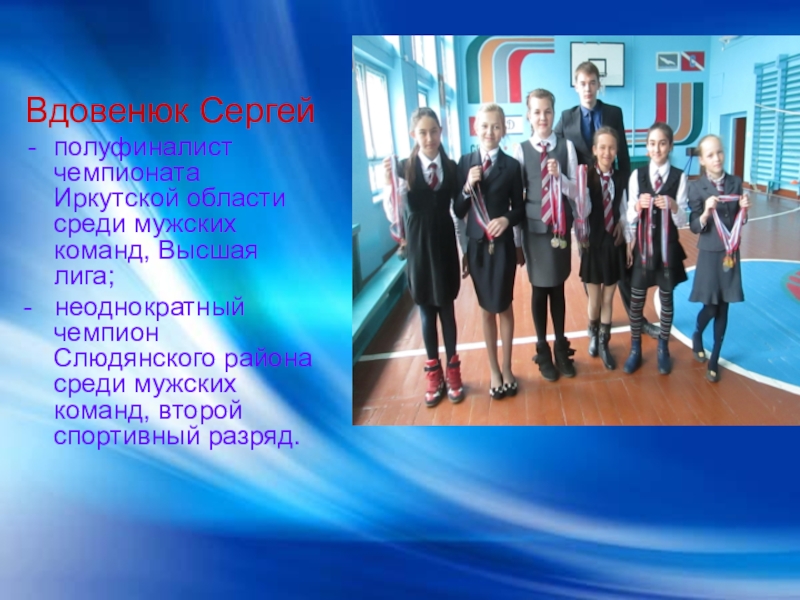 Вдовенюк Сергей

- полуфиналист чемпионата Иркутской области среди мужских команд, Высшая лига;

- неоднократный чемпион Слюдянского района среди мужских команд, второй спортивный разряд.